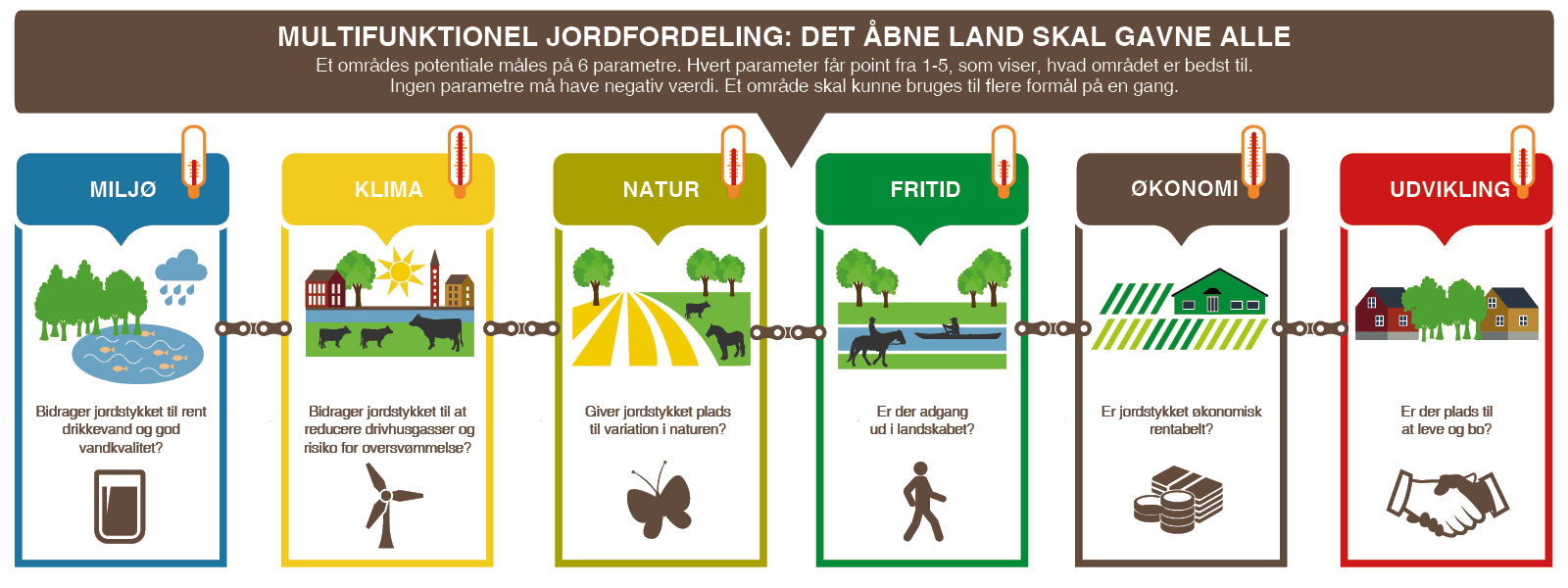 MULTIFUNKTIONEL JORDFORDELING: DET ÅBNE LAND SKAL GAVNE ALLE

Et områdes potentiale måles på 6 parametre. Hvert parameter får point fra 1-5, som viser, hvad området er bedst til. Ingen parametre må have negativ værdi. Et område skal kunne bruges til flere formål på en gang.

MILJØ

Bidrager jordstykket til rent drikkevand og god vandkvalitet?

KLIMA

Bidrager jordstykket til at reducere drivhusgasser og risiko for oversvømmelse?

NATUR

Giver jordstykket plads til variation i naturen?

FRITID

Er der adgang ud i landskabet?

ØKONOMI

Er jordstykket økonomisk rentabelt?

UDVIKLING

Er der plads til at leve og bo?